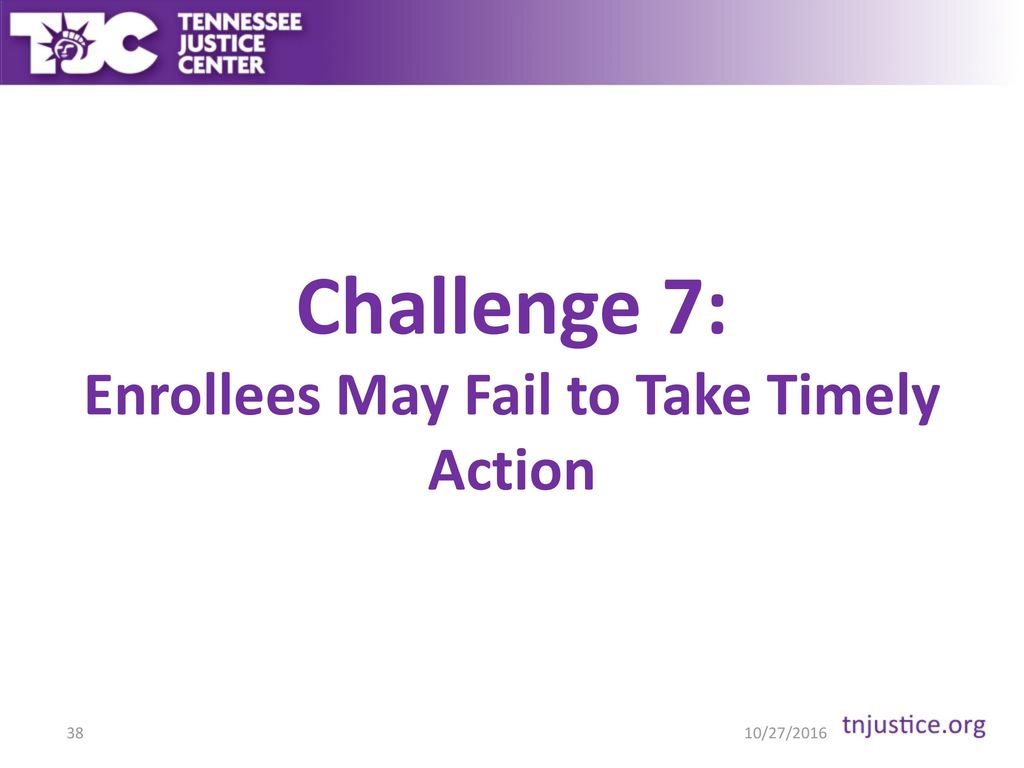 TJC TENNESSEE JUSTICE CENTER

Challenge 7:
Enrollees May Fail to Take Timely Action

38

10/27/2016

tnjustice.org